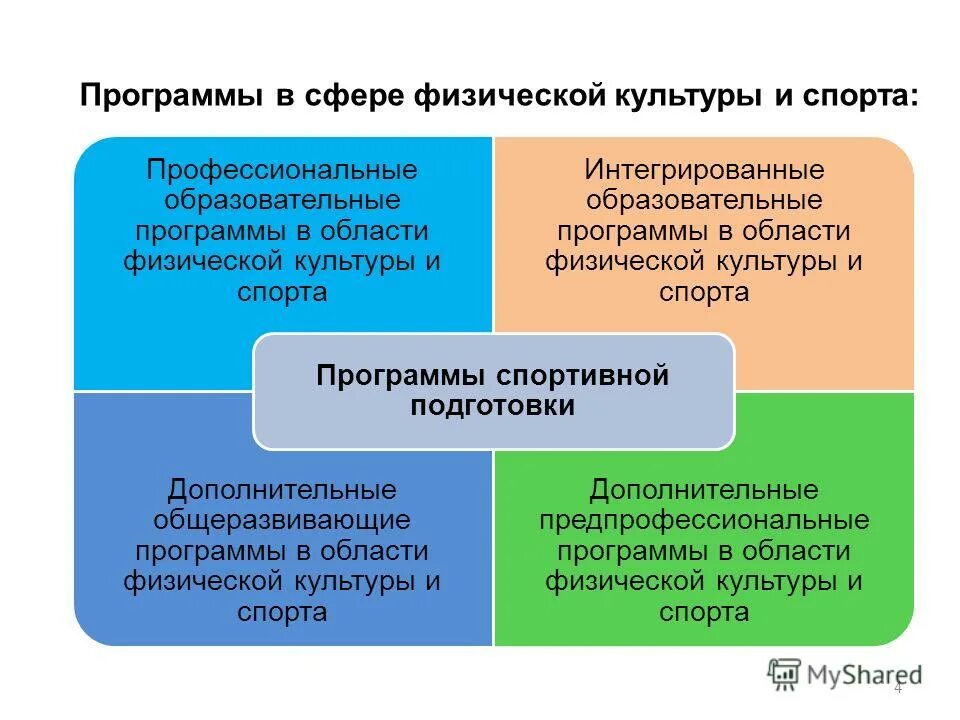 Программы в сфере физической культуры и спорта:

Профессиональные образовательные программы в области физической культуры и спорта

Интегрированные образовательные программы в области физической культуры и спорта

Программы спортивной подготовки

Дополнительные общеразвивающие программы в области физической культуры и спорта

Дополнительные предпрофессиональные программы в области физической культуры и спорта

MyShared

4